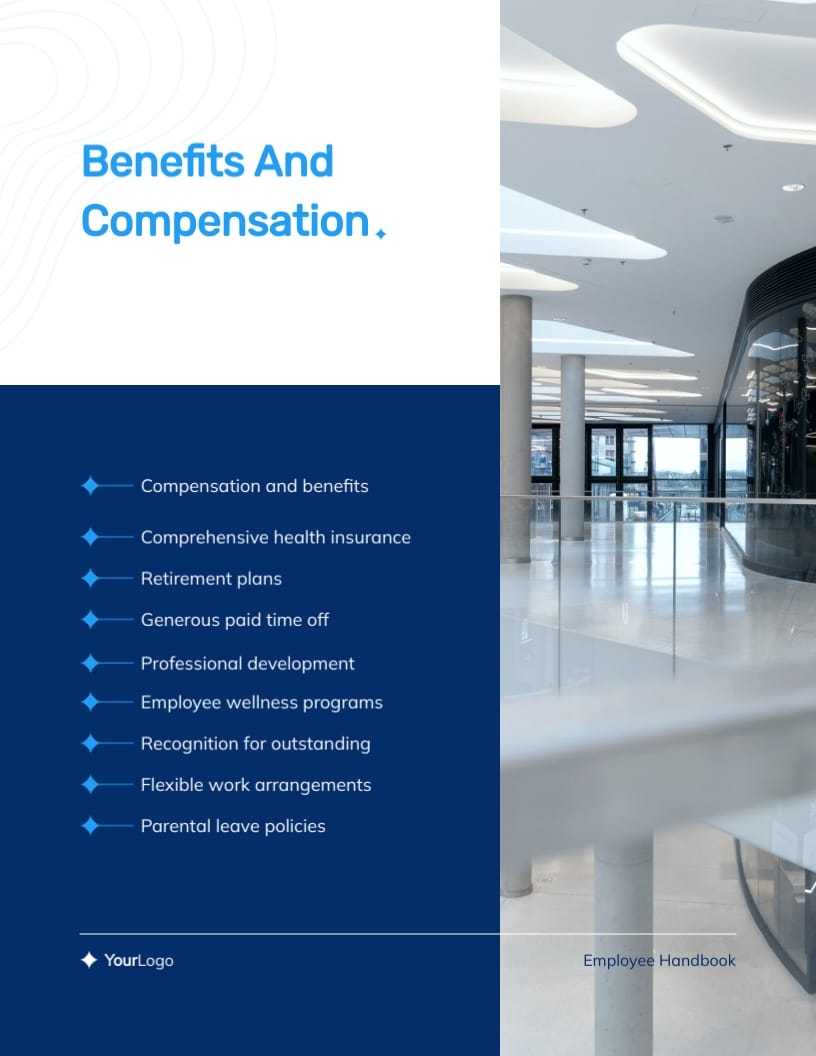 Benefits And Compensation

Compensation and benefits

Comprehensive health insurance

Retirement plans

Generous paid time off

Professional development

Employee wellness programs

Recognition for outstanding

Flexible work arrangements

Parental leave policies

YourLogo

Employee Handbook